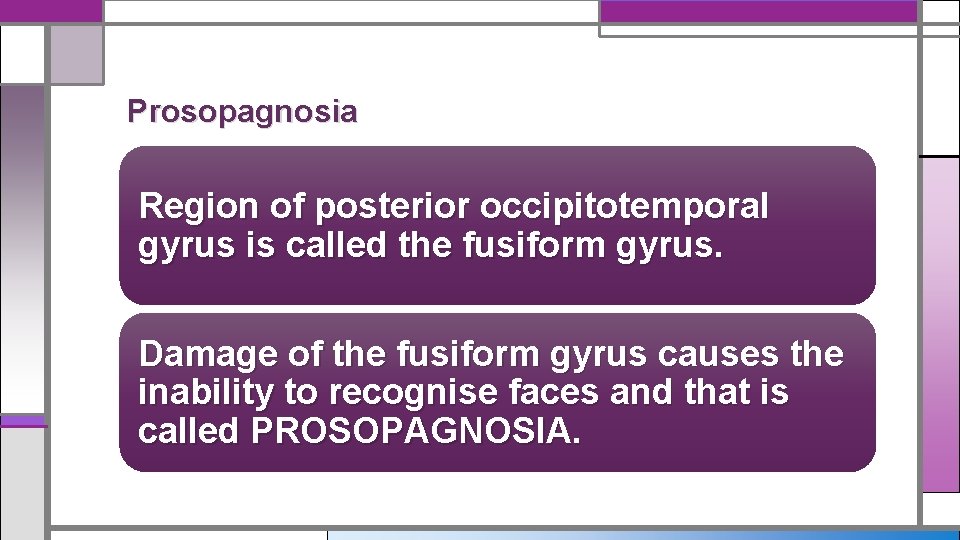 Prosopagnosia

Region of posterior occipitotemporal gyrus is called the fusiform gyrus.

Damage of the fusiform gyrus causes the inability to recognise faces and that is called PROSOPAGNOSIA.